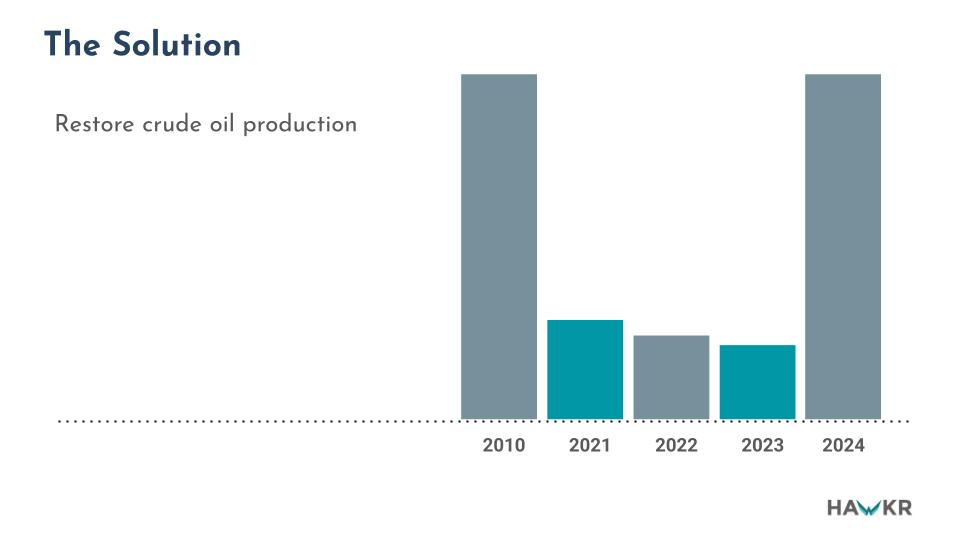 The Solution

Restore crude oil production

2010 2021 2022 2023 2024

HAWKR